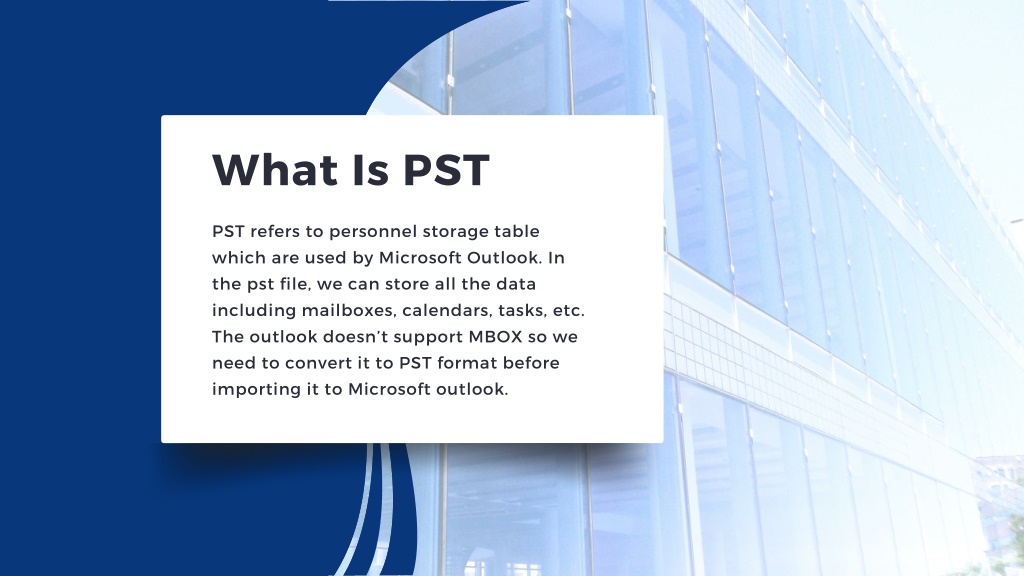 What Is PST

PST refers to personnel storage table which are used by Microsoft Outlook. In the pst file, we can store all the data including mailboxes, calendars, tasks, etc. The outlook doesn’t support MBOX so we need to convert it to PST format before importing it to Microsoft outlook.